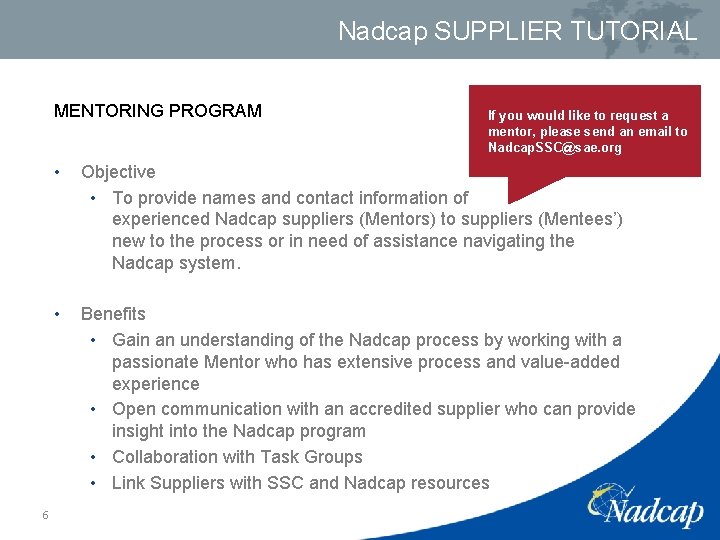 Nadcap SUPPLIER TUTORIAL

MENTORING PROGRAM

If you would like to request a mentor, please send an email to NadcapSSC@sae.org

• Objective
 • To provide names and contact information of experienced Nadcap suppliers (Mentors) to suppliers (Mentees') new to the process or in need of assistance navigating the Nadcap system.

• Benefits
 • Gain an understanding of the Nadcap process by working with a passionate Mentor who has extensive process and value-added experience
 • Open communication with an accredited supplier who can provide insight into the Nadcap program
 • Collaboration with Task Groups
 • Link Suppliers with SSC and Nadcap resources

6

Nadcap